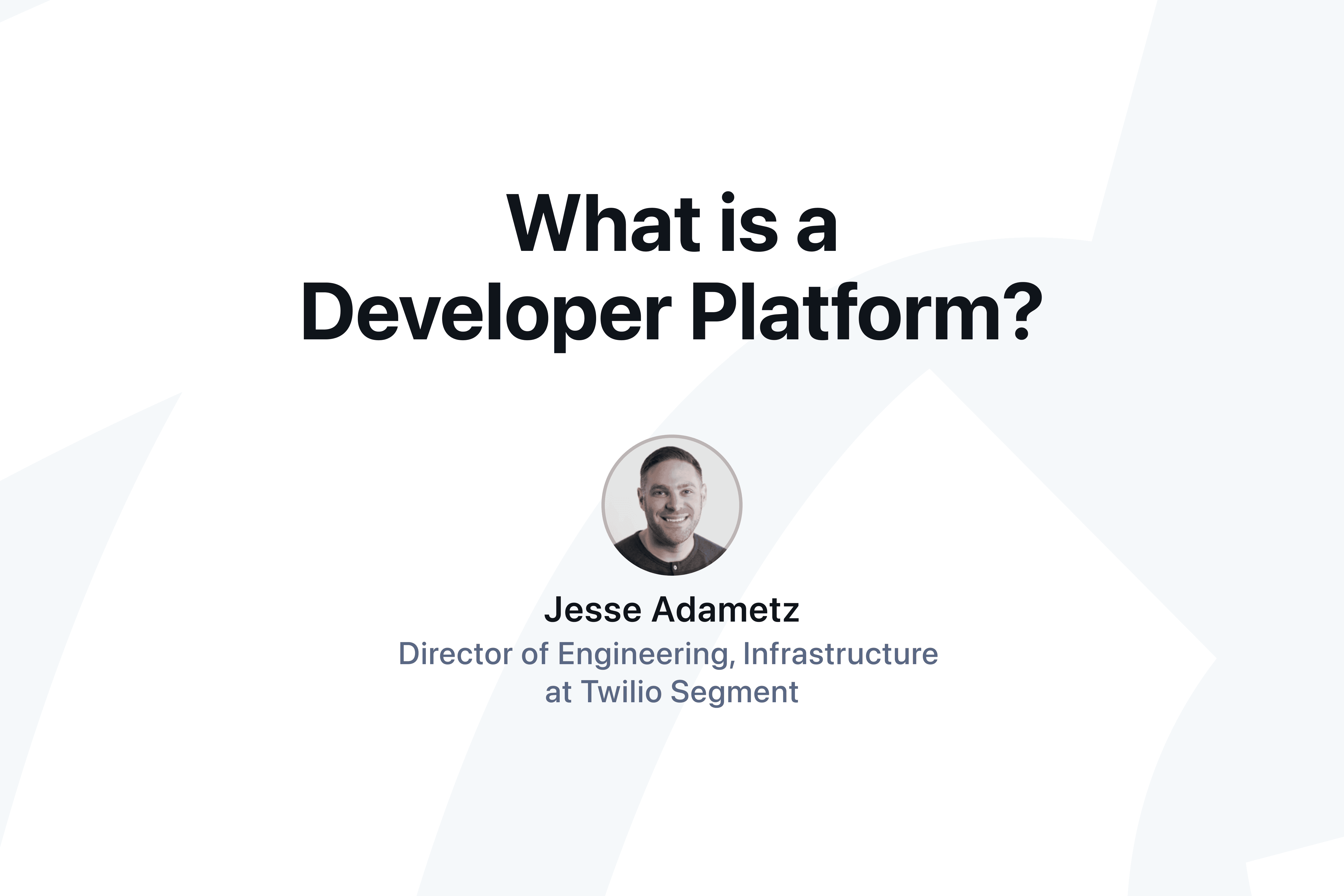 What is a Developer Platform?

Jesse Adametz
Director of Engineering, Infrastructure at Twilio Segment